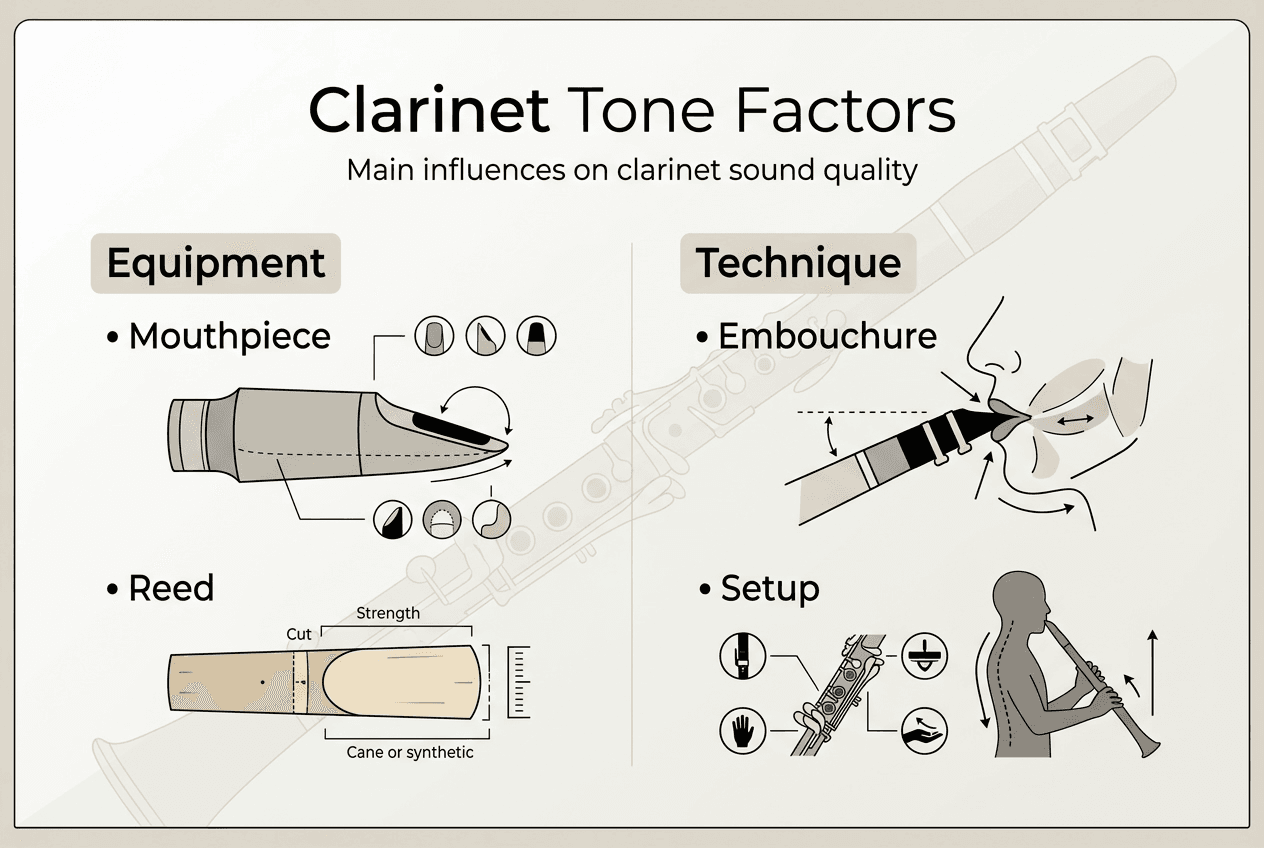 Clarinet Tone Factors
Main influences on clarinet sound quality

Equipment

• Mouthpiece

• Reed

Cut
Strength
Cane or synthetic

Technique

• Embouchure

• Setup